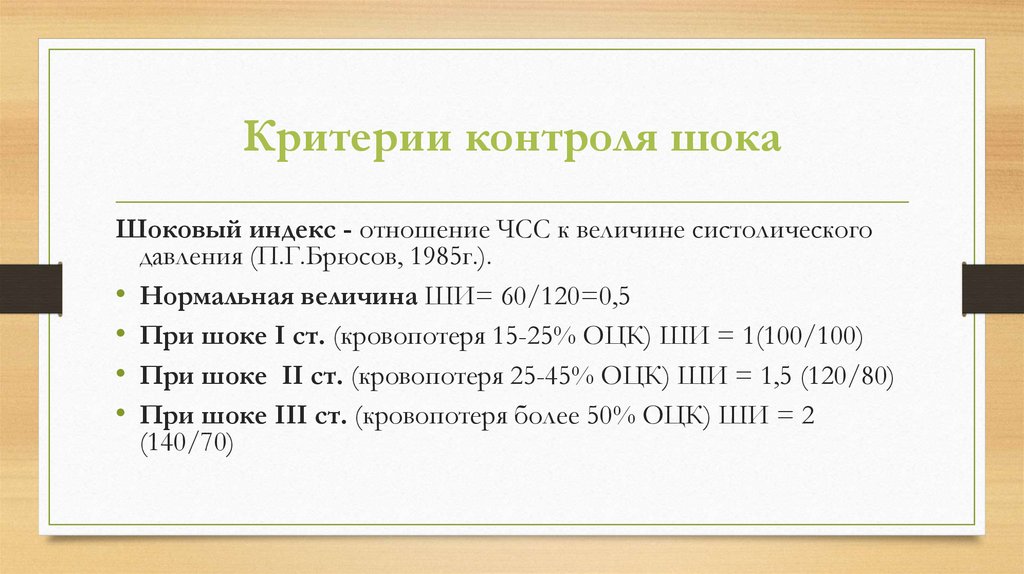 Критерии контроля шока

Шоковый индекс - отношение ЧСС к величине систолического давления (П.Г.Брюсов, 1985г.).

• Нормальная величина ШИ= 60/120=0,5
• При шоке I ст. (кровопотеря 15-25% ОЦК) ШИ = 1(100/100)
• При шоке II ст. (кровопотеря 25-45% ОЦК) ШИ = 1,5 (120/80)
• При шоке III ст. (кровопотеря более 50% ОЦК) ШИ = 2 (140/70)